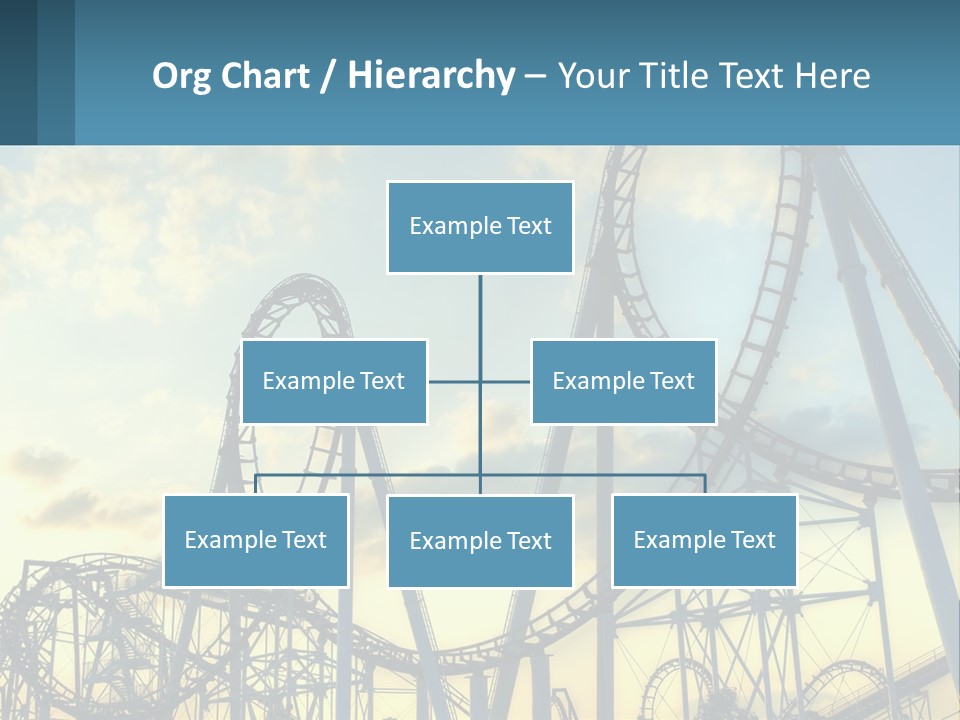 Org Chart / Hierarchy – Your Title Text Here

Example Text

Example Text

Example Text

Example Text

Example Text

Example Text